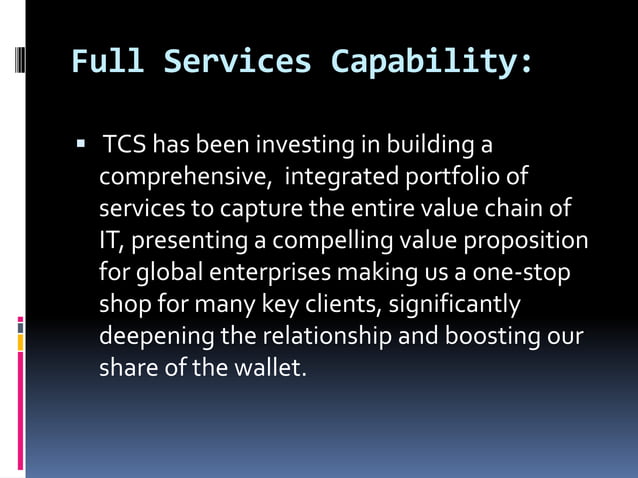 Full Services Capability:

▪ TCS has been investing in building a comprehensive,  integrated portfolio of services to capture the entire value chain of IT, presenting a compelling value proposition for global enterprises making us a one-stop shop for many key clients, significantly deepening the relationship and boosting our share of the wallet.